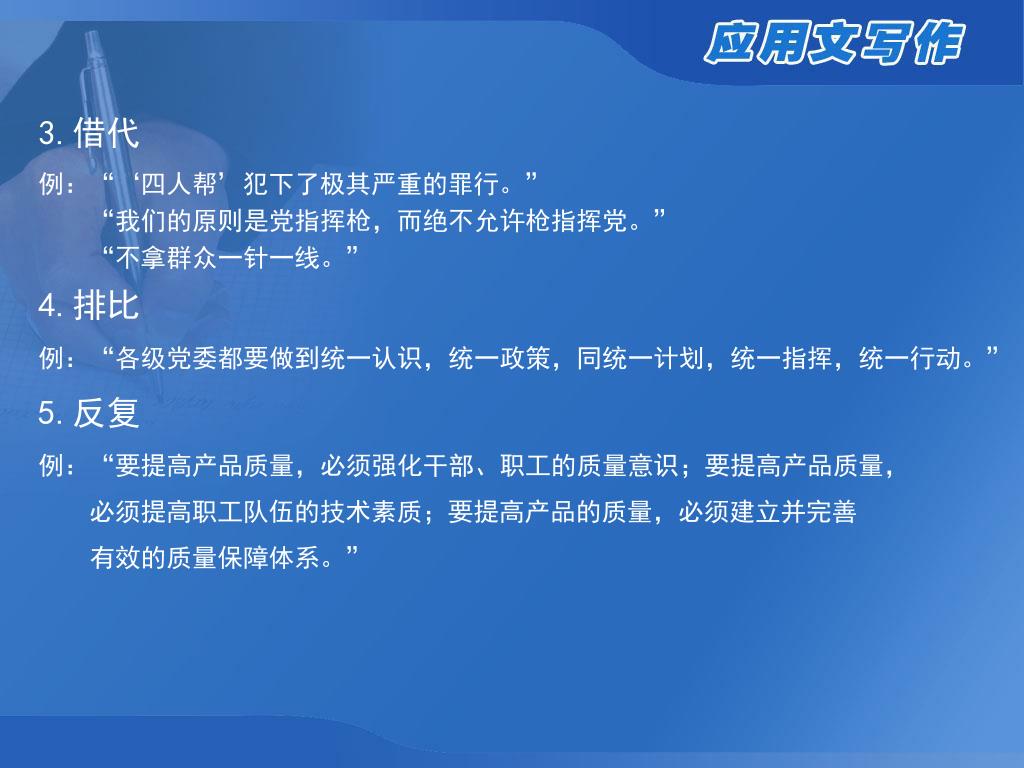 应用文写作

3. 借代

例：“‘四人帮’犯下了极其严重的罪行。”
“我们的原则是党指挥枪，而绝不允许枪指挥党。”
“不拿群众一针一线。”

4. 排比

例：“各级党委都要做到统一认识，统一政策，同统一计划，统一指挥，统一行动。”

5. 反复

例：“要提高产品质量，必须强化干部、职工的质量意识；要提高产品质量，必须提高职工队伍的技术素质；要提高产品的质量，必须建立并完善有效的质量保障体系。”